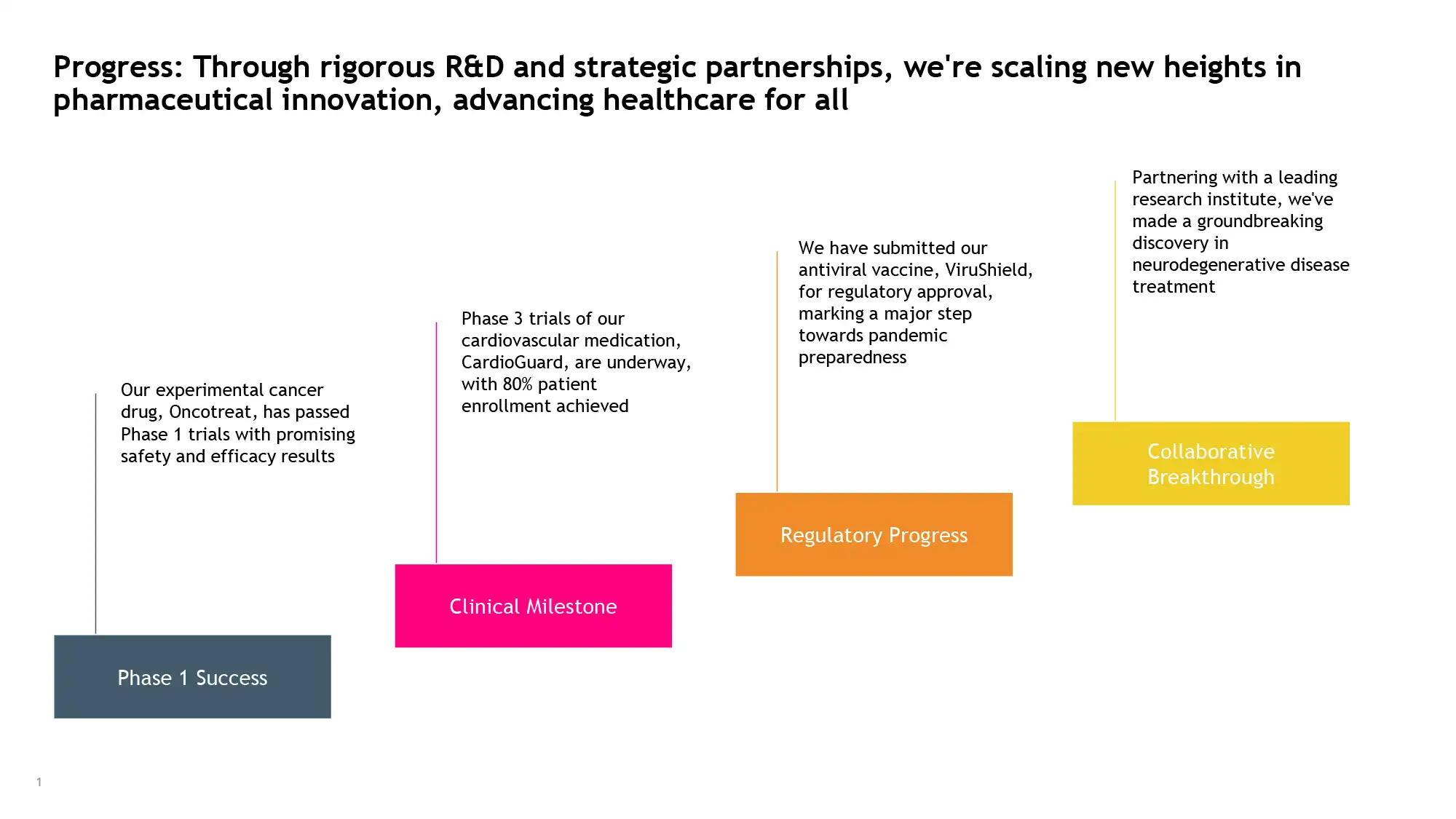 Progress: Through rigorous R&D and strategic partnerships, we're scaling new heights in pharmaceutical innovation, advancing healthcare for all

Our experimental cancer drug, Oncotreat, has passed Phase 1 trials with promising safety and efficacy results

Phase 1 Success

Phase 3 trials of our cardiovascular medication, CardioGuard, are underway, with 80% patient enrollment achieved

Clinical Milestone

We have submitted our antiviral vaccine, ViruShield, for regulatory approval, marking a major step towards pandemic preparedness

Regulatory Progress

Partnering with a leading research institute, we've made a groundbreaking discovery in neurodegenerative disease treatment

Collaborative Breakthrough

1